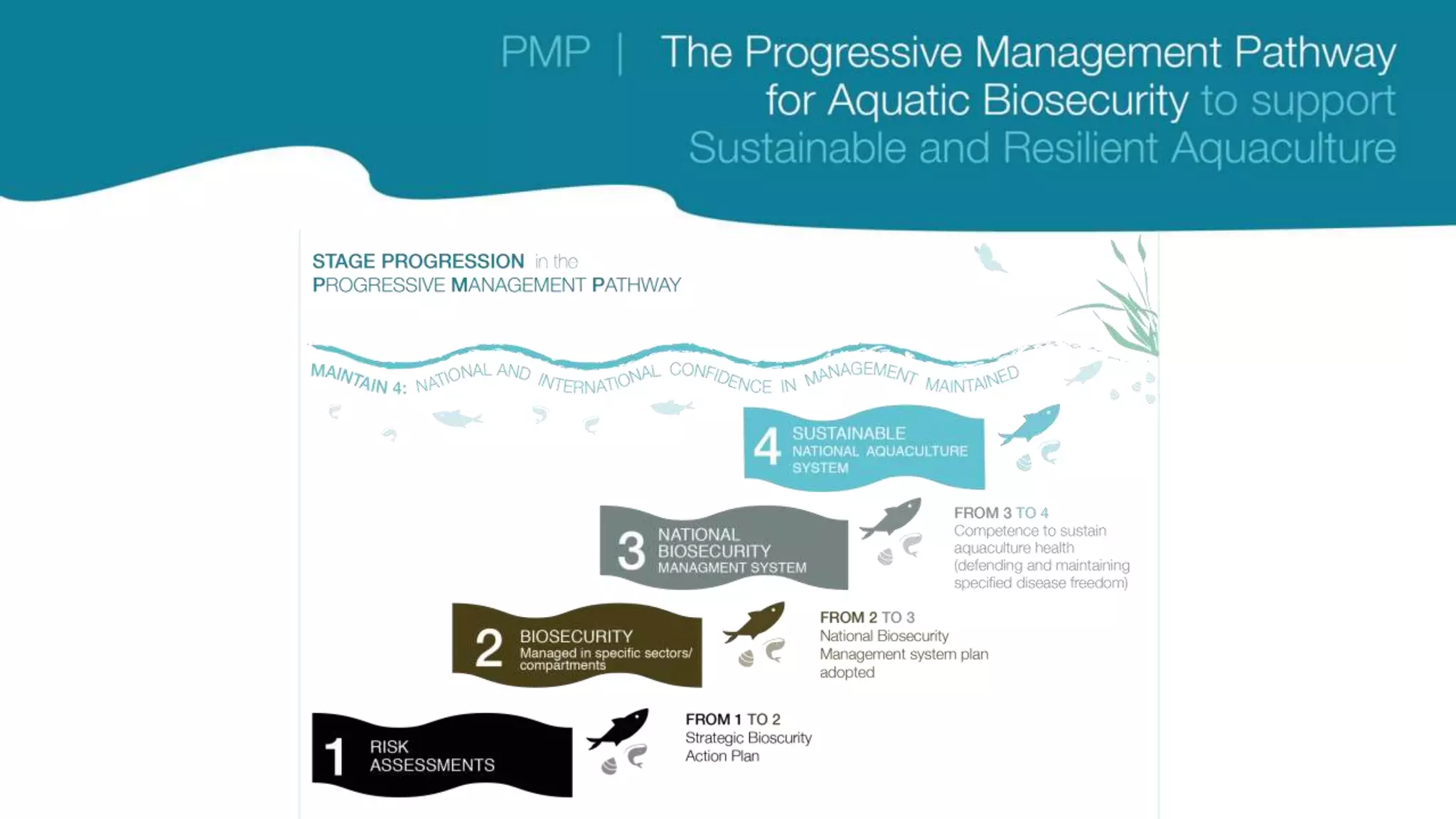 PMP | The Progressive Management Pathway for Aquatic Biosecurity to support Sustainable and Resilient Aquaculture

STAGE PROGRESSION in the PROGRESSIVE MANAGEMENT PATHWAY

MAINTAIN 4: NATIONAL AND INTERNATIONAL CONFIDENCE IN MANAGEMENT MAINTAINED

4 SUSTAINABLE NATIONAL AQUACULTURE SYSTEM

3 NATIONAL BIOSECURITY MANAGMENT SYSTEM

FROM 3 TO 4
Competence to sustain aquaculture health (defending and maintaining specified disease freedom)

2 BIOSECURITY
Managed in specific sectors/ compartments

FROM 2 TO 3
National Biosecurity Management system plan adopted

1 RISK ASSESSMENTS

FROM 1 TO 2
Strategic Bioscurity Action Plan